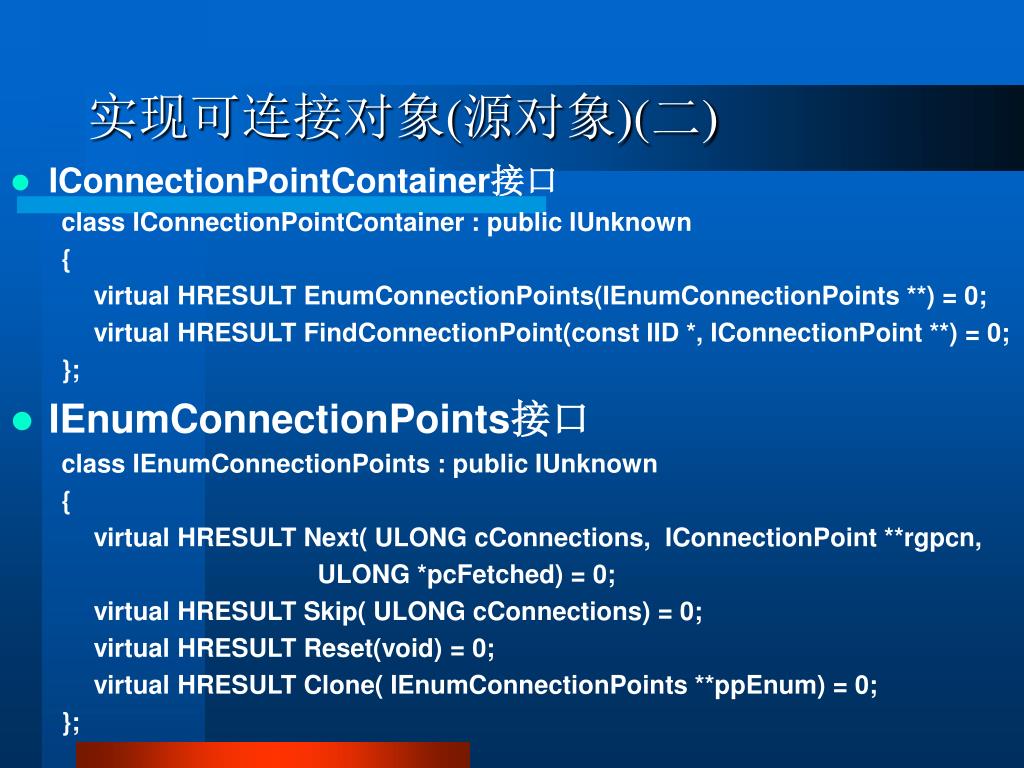 实现可连接对象(源对象)(二)

IConnectionPointContainer接口

class IConnectionPointContainer : public IUnknown
{
virtual HRESULT EnumConnectionPoints(IEnumConnectionPoints **) = 0;
virtual HRESULT FindConnectionPoint(const IID *, IConnectionPoint **) = 0;
};

IEnumConnectionPoints接口

class IEnumConnectionPoints : public IUnknown
{
virtual HRESULT Next( ULONG cConnections, IConnectionPoint **rgpcn,
ULONG *pcFetched) = 0;
virtual HRESULT Skip( ULONG cConnections) = 0;
virtual HRESULT Reset(void) = 0;
virtual HRESULT Clone( IEnumConnectionPoints **ppEnum) = 0;
};